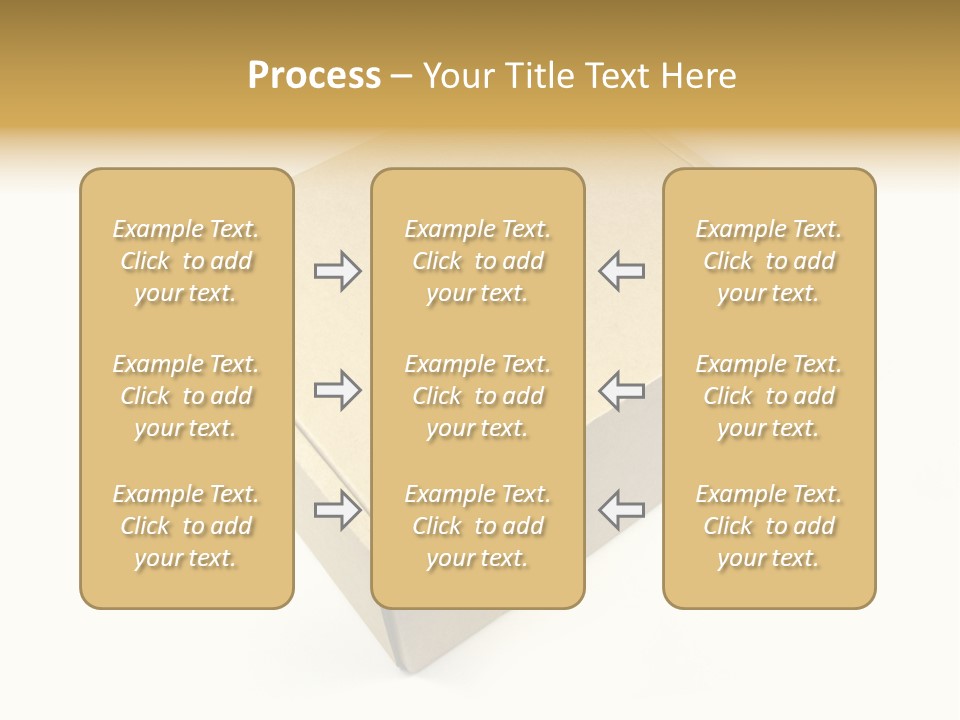 Process – Your Title Text Here

Example Text. Click to add your text.

Example Text. Click to add your text.

Example Text. Click to add your text.

Example Text. Click to add your text.

Example Text. Click to add your text.

Example Text. Click to add your text.

Example Text. Click to add your text.

Example Text. Click to add your text.

Example Text. Click to add your text.